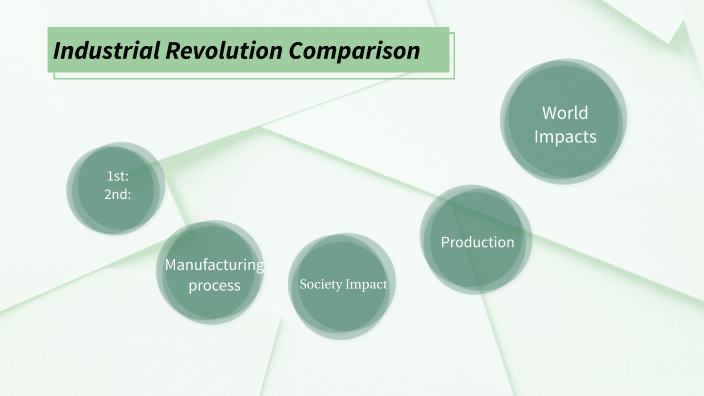 Industrial Revolution Comparison

1st:
2nd:

Manufacturing process

Society Impact

Production

World Impacts